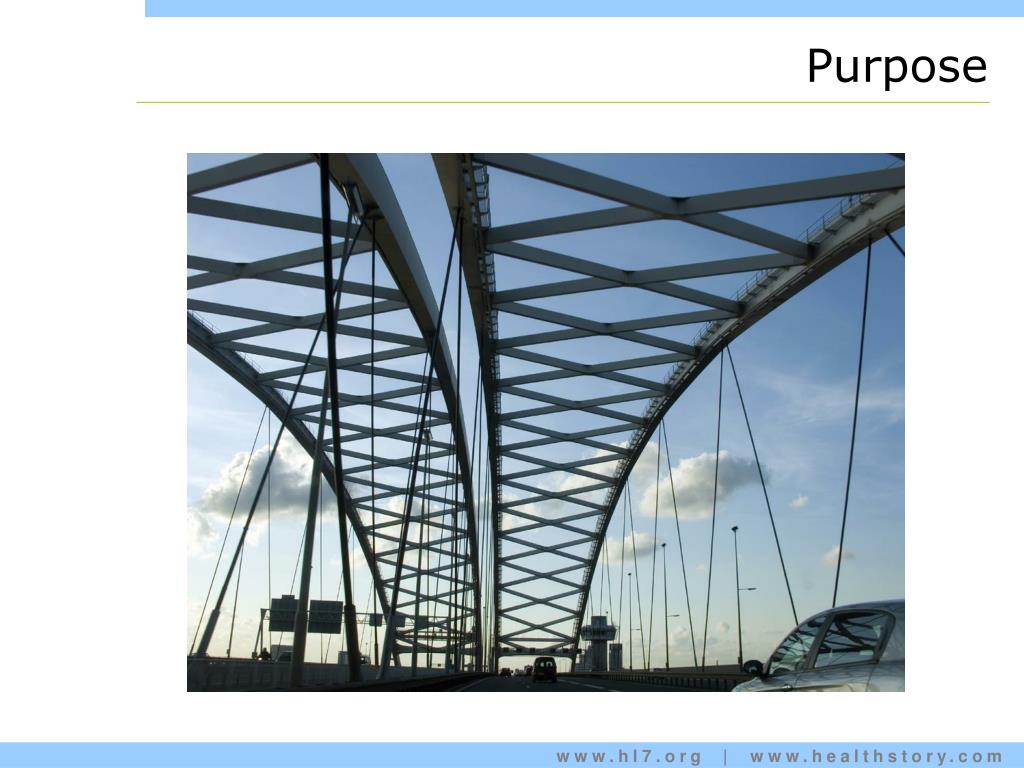 Purpose

www.hl7.org | www.healthstory.com